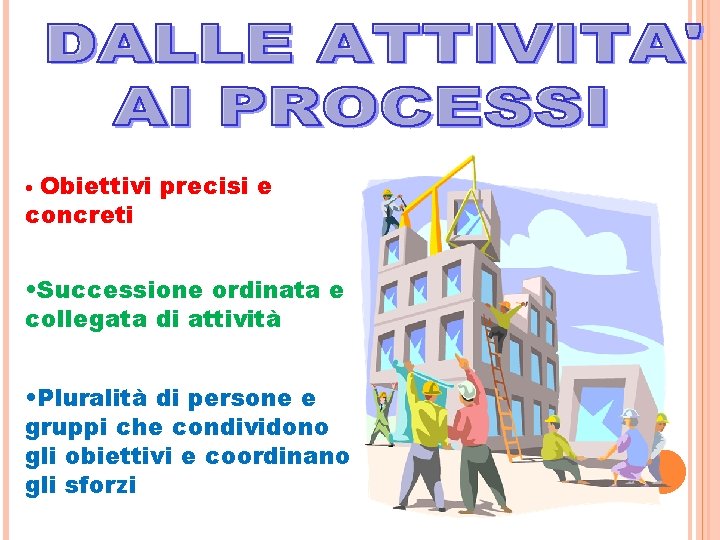 DALLE ATTIVITA'
AI PROCESSI

• Obiettivi precisi e concreti

•Successione ordinata e collegata di attività

•Pluralità di persone e gruppi che condividono gli obiettivi e coordinano gli sforzi